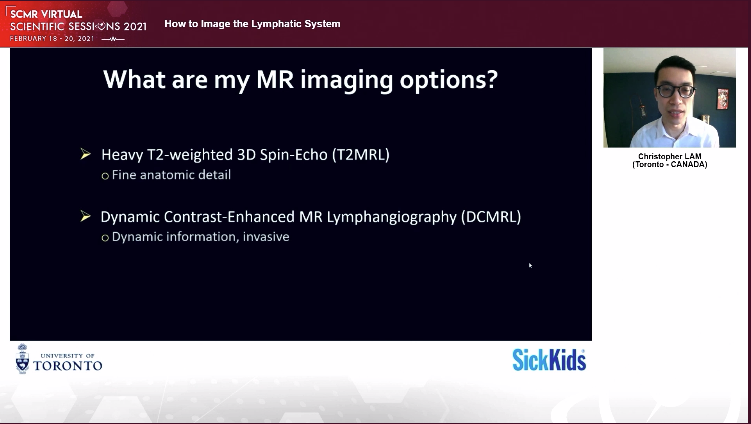 SCMR VIRTUAL
SCIENTIFIC SESSIONS 2021
FEBRUARY 18 - 20, 2021

How to Image the Lymphatic System

What are my MR imaging options?

➢ Heavy T2-weighted 3D Spin-Echo (T2MRL)
o Fine anatomic detail

➢ Dynamic Contrast-Enhanced MR Lymphangiography (DCMRL)
o Dynamic information, invasive

Christopher LAM
(Toronto - CANADA)

UNIVERSITY OF TORONTO

SickKids